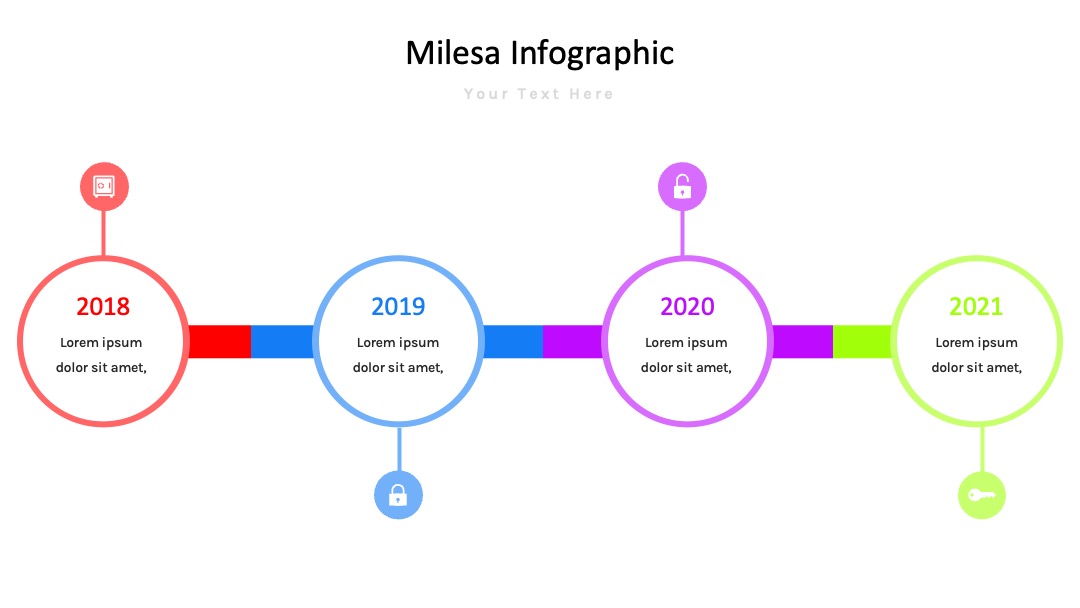 Milesa Infographic

Your Text Here

2018
Lorem ipsum dolor sit amet,

2019
Lorem ipsum dolor sit amet,

2020
Lorem ipsum dolor sit amet,

2021
Lorem ipsum dolor sit amet,